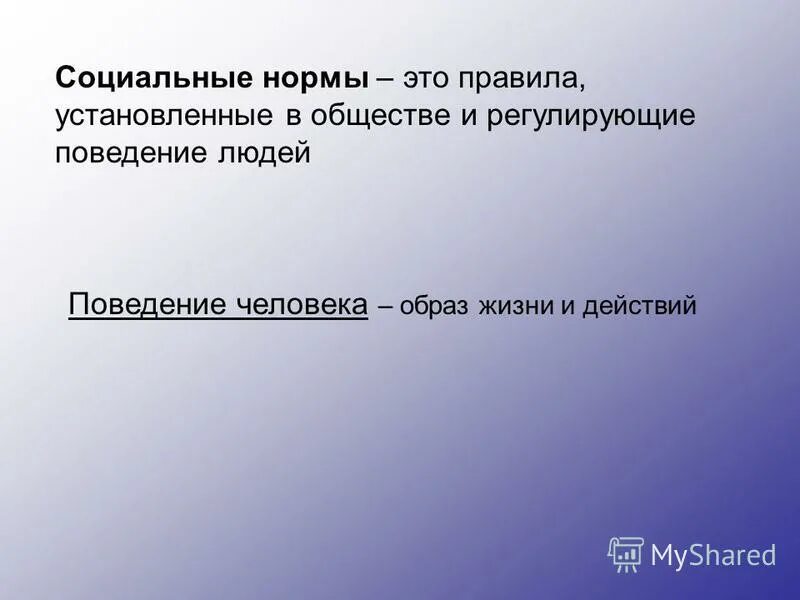 Социальные нормы – это правила, установленные в обществе и регулирующие поведение людей

Поведение человека – образ жизни и действий

MyShared